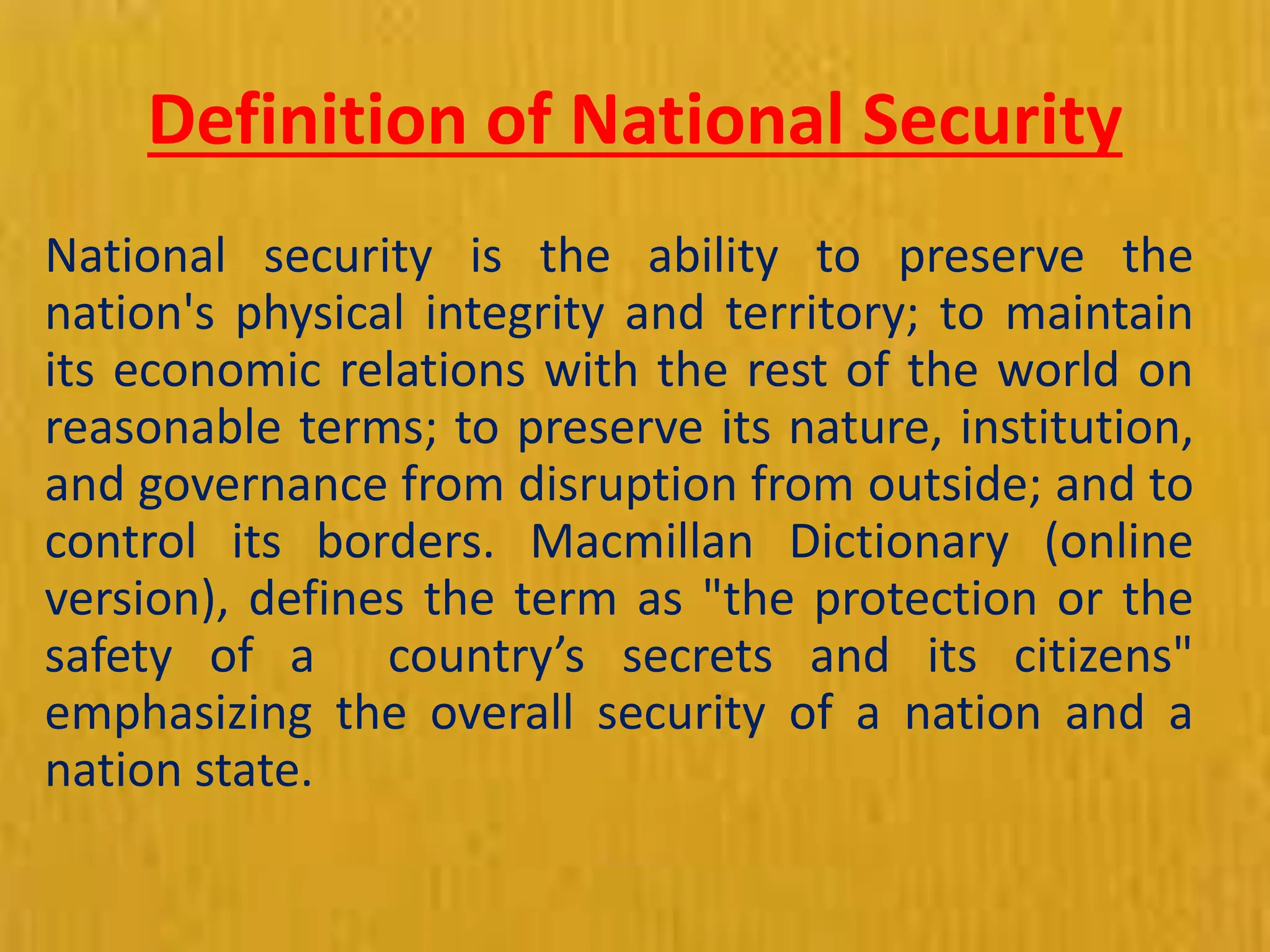 Definition of National Security

National security is the ability to preserve the nation's physical integrity and territory; to maintain its economic relations with the rest of the world on reasonable terms; to preserve its nature, institution, and governance from disruption from outside; and to control its borders. Macmillan Dictionary (online version), defines the term as "the protection or the safety of a country’s secrets and its citizens" emphasizing the overall security of a nation and a nation state.